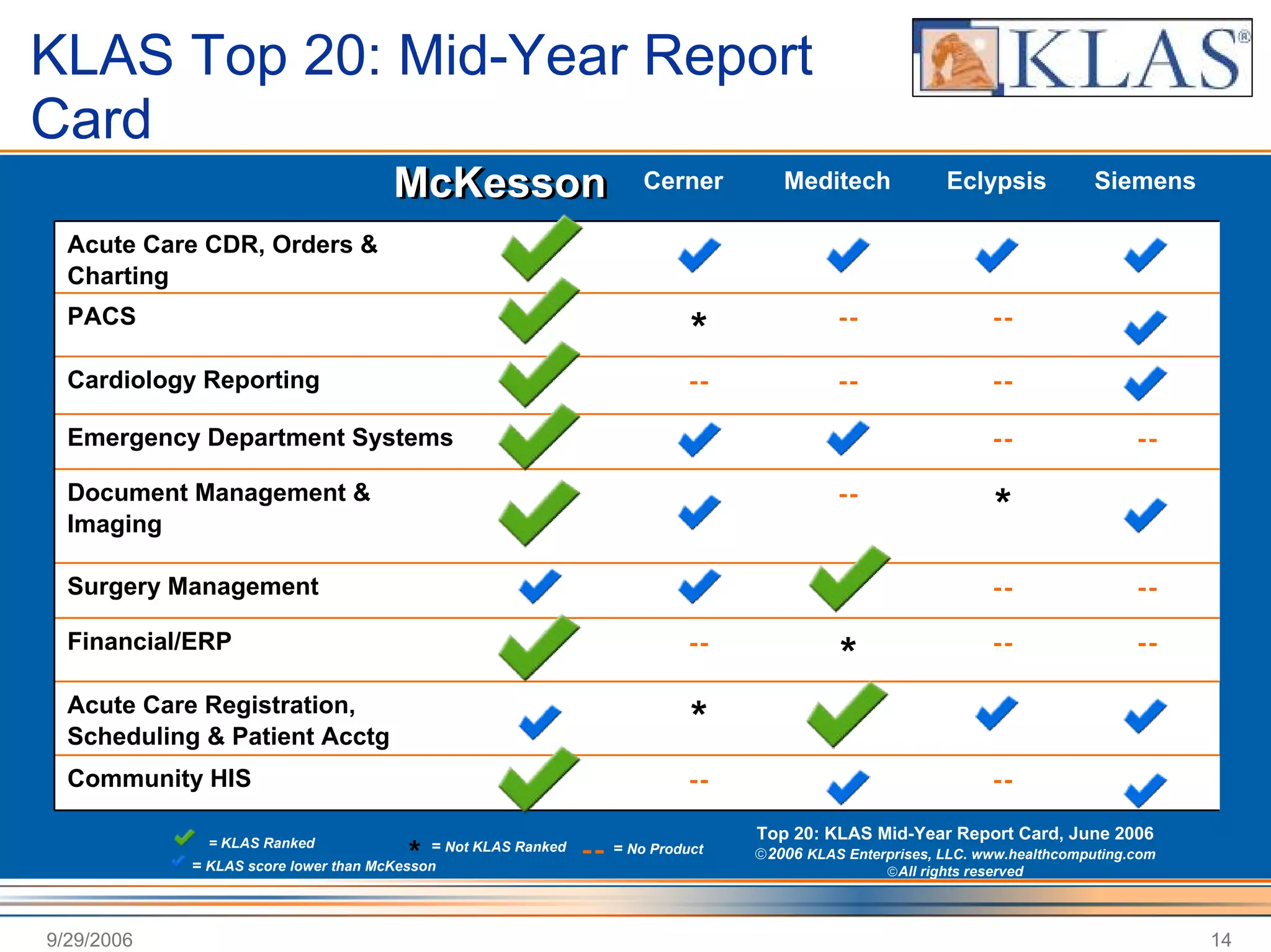 KLAS Top 20: Mid-Year Report Card

KLAS®

| | McKesson | Cerner | Meditech | Eclypsis | Siemens |
|---|---|---|---|---|---|
| Acute Care CDR, Orders & Charting | ✓ | ✓ | ✓ | ✓ | ✓ |
| PACS | ✓ | * | -- | -- | ✓ |
| Cardiology Reporting | ✓ | -- | -- | -- | ✓ |
| Emergency Department Systems | ✓ | ✓ | ✓ | -- | -- |
| Document Management & Imaging | ✓ | ✓ | -- | * | ✓ |
| Surgery Management | ✓ | ✓ | ✓ | -- | -- |
| Financial/ERP | ✓ | -- | * | -- | -- |
| Acute Care Registration, Scheduling & Patient Acctg | ✓ | * | ✓ | ✓ | ✓ |
| Community HIS | ✓ | -- | ✓ | -- | ✓ |

✓ = KLAS Ranked
✓ = KLAS score lower than McKesson
* = Not KLAS Ranked
-- = No Product

Top 20: KLAS Mid-Year Report Card, June 2006
©2006 KLAS Enterprises, LLC. www.healthcomputing.com
©All rights reserved

9/29/2006

14